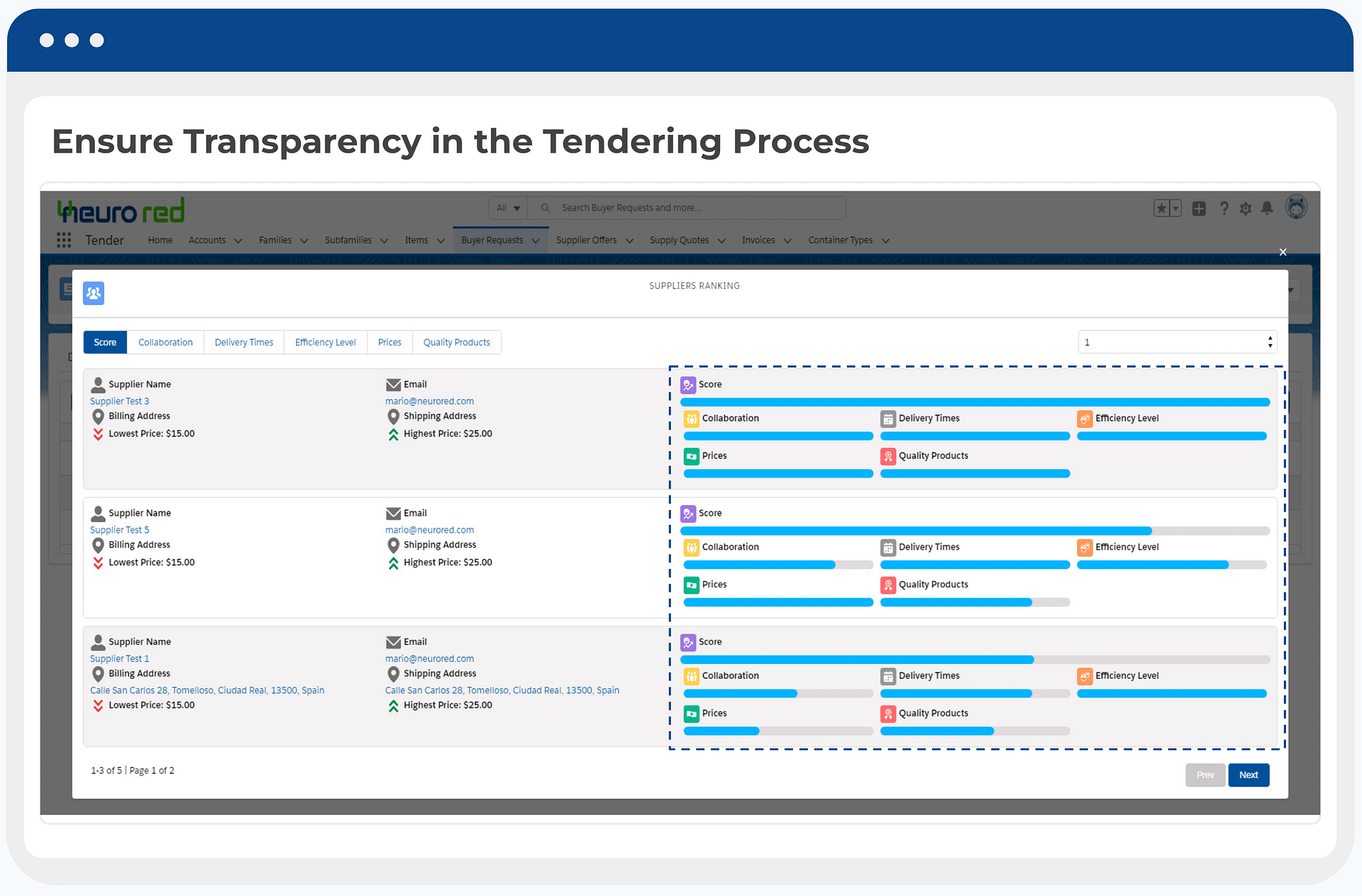 Ensure Transparency in the Tendering Process

neuro red

All

Search Buyer Requests and more...

Tender Home Accounts Families Subfamilies Items Buyer Requests Supplier Offers Supply Quotes Invoices Container Types

SUPPLIERS RANKING

Score Collaboration Delivery Times Efficiency Level Prices Quality Products

1

Supplier Name
Supplier Test 3
Billing Address
Lowest Price: $15.00

Email
mario@neurored.com
Shipping Address
Highest Price: $25.00

Score
Collaboration Delivery Times Efficiency Level
Prices Quality Products

Supplier Name
Supplier Test 5
Billing Address
Lowest Price: $15.00

Email
mario@neurored.com
Shipping Address
Highest Price: $25.00

Score
Collaboration Delivery Times Efficiency Level
Prices Quality Products

Supplier Name
Supplier Test 1
Billing Address
Calle San Carlos 28, Tomelloso, Ciudad Real, 13500, Spain
Lowest Price: $15.00

Email
mario@neurored.com
Shipping Address
Calle San Carlos 28, Tomelloso, Ciudad Real, 13500, Spain
Highest Price: $25.00

Score
Collaboration Delivery Times Efficiency Level
Prices Quality Products

1-3 of 5 | Page 1 of 2

Prev Next